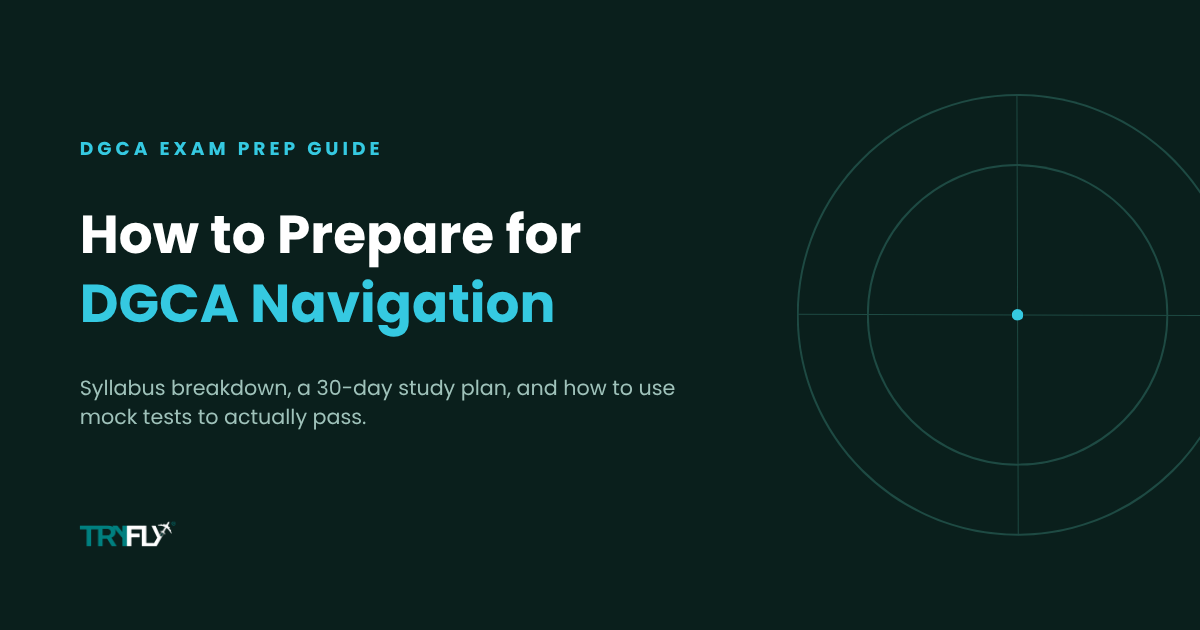 DGCA EXAM PREP GUIDE

How to Prepare for DGCA Navigation

Syllabus breakdown, a 30-day study plan, and how to use mock tests to actually pass.

TRYFLY